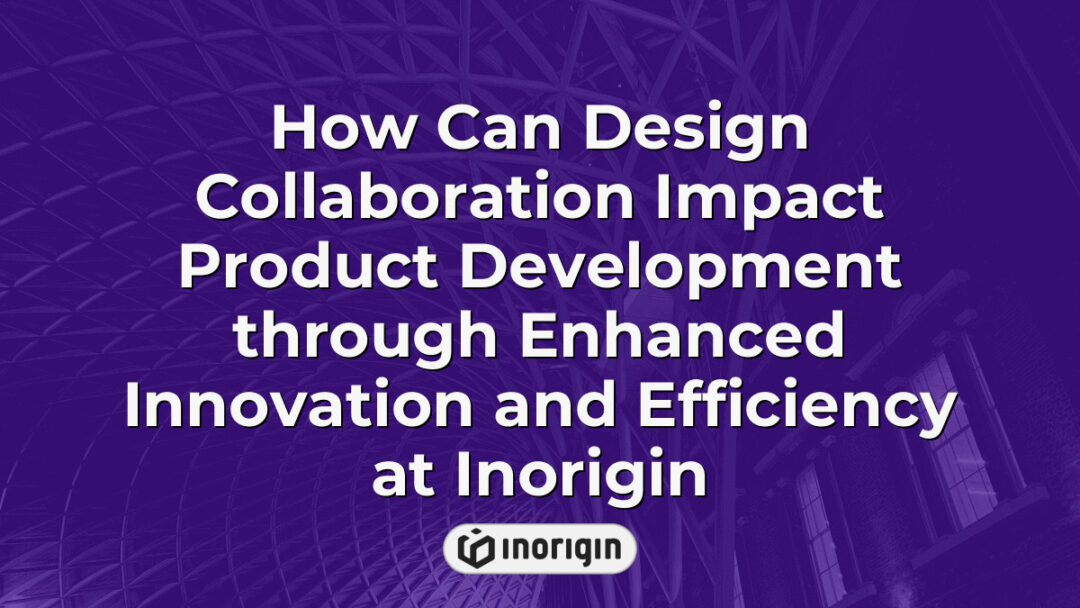 How Can Design Collaboration Impact Product Development through Enhanced Innovation and Efficiency at Inorigin

inorigin